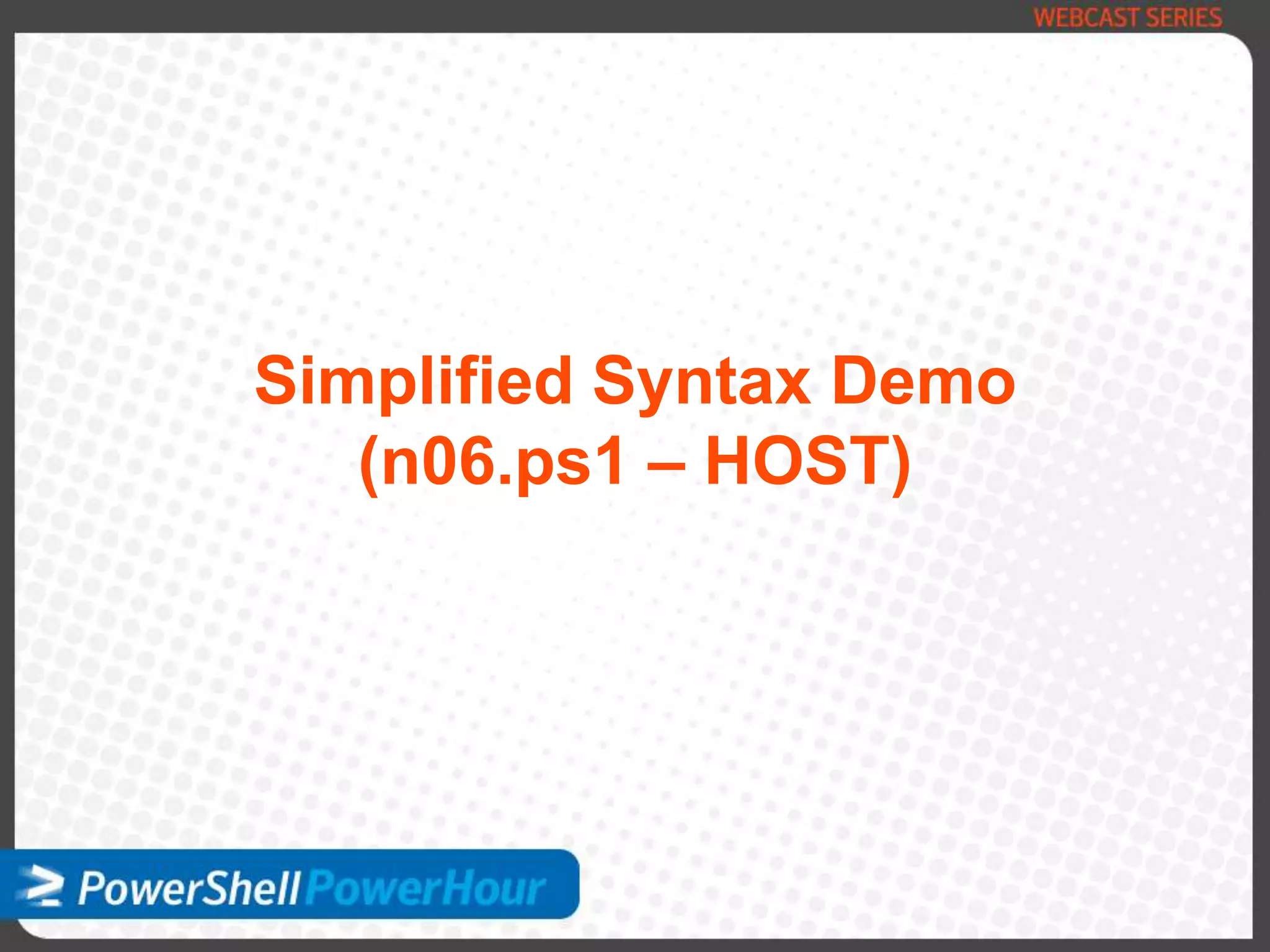 WEBCAST SERIES

Simplified Syntax Demo (n06.ps1 – HOST)

PowerShell PowerHour